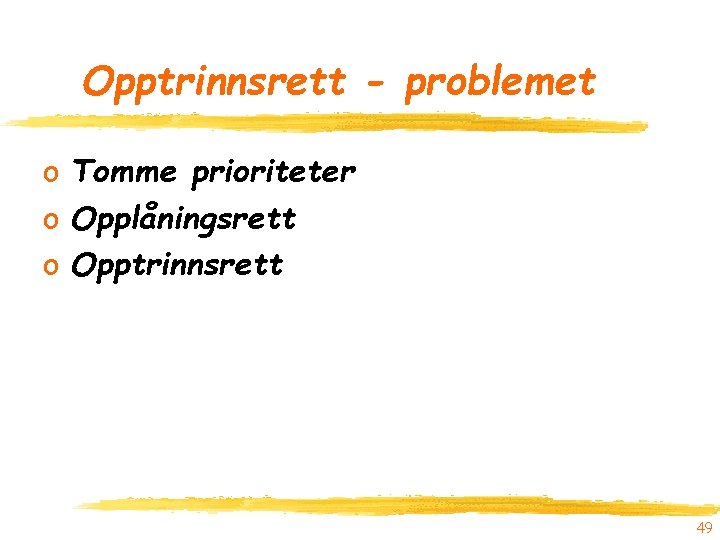 Opptrinnsrett - problemet

o Tomme prioriteter
o Opplåningsrett
o Opptrinnsrett

49